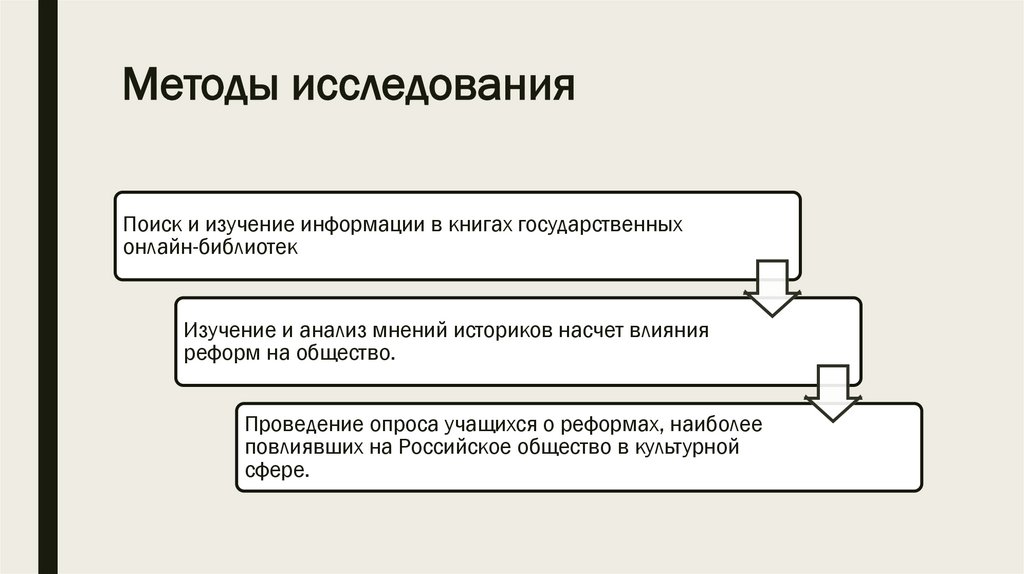 Методы исследования

Поиск и изучение информации в книгах государственных онлайн-библиотек

Изучение и анализ мнений историков насчет влияния реформ на общество.

Проведение опроса учащихся о реформах, наиболее повлиявших на Российское общество в культурной сфере.